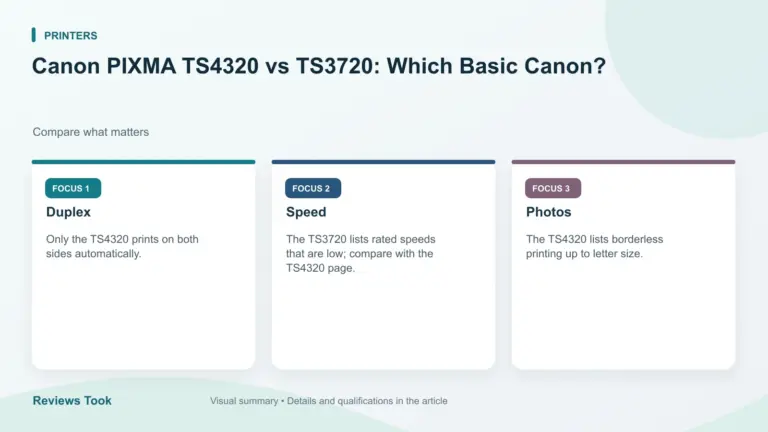 PRINTERS

Canon PIXMA TS4320 vs TS3720: Which Basic Canon?

Compare what matters

FOCUS 1

Duplex

Only the TS4320 prints on both sides automatically.

FOCUS 2

Speed

The TS3720 lists rated speeds that are low; compare with the TS4320 page.

FOCUS 3

Photos

The TS4320 lists borderless printing up to letter size.

Reviews Took

Visual summary • Details and qualifications in the article